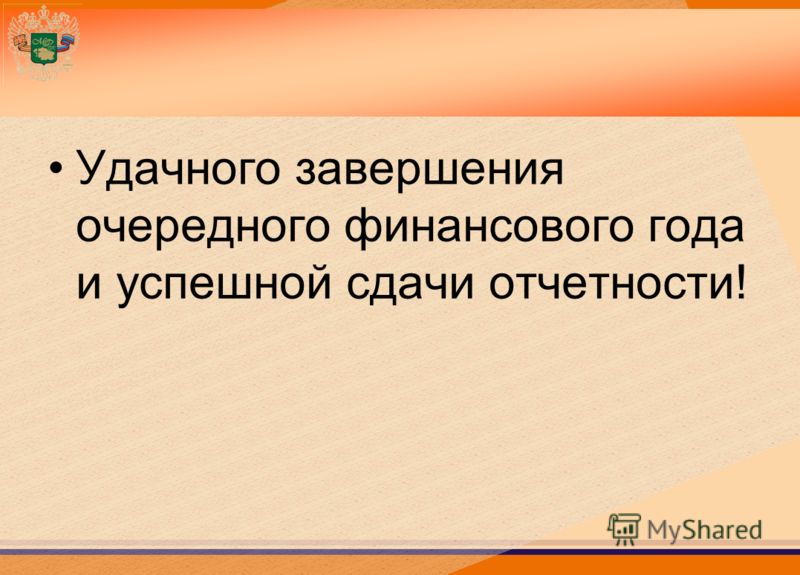 • Удачного завершения очередного финансового года и успешной сдачи отчетности!

MyShared